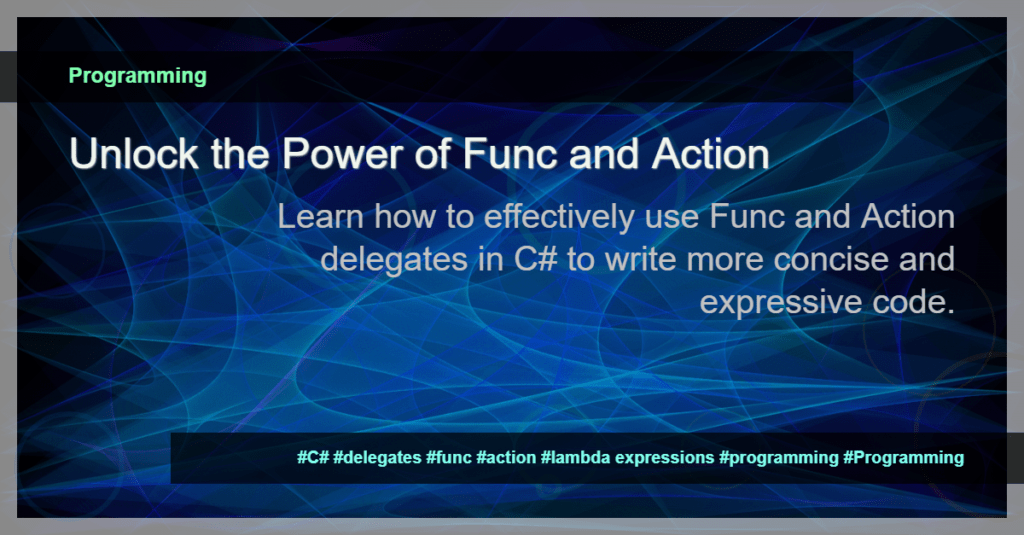 Programming

Unlock the Power of Func and Action

Learn how to effectively use Func and Action delegates in C# to write more concise and expressive code.

#C# #delegates #func #action #lambda expressions #programming #Programming